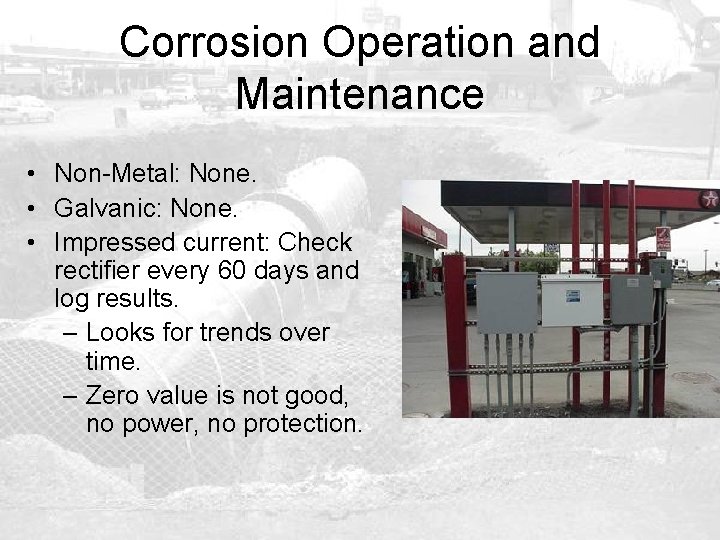 Corrosion Operation and Maintenance

• Non-Metal: None.
• Galvanic: None.
• Impressed current: Check rectifier every 60 days and log results.
– Looks for trends over time.
– Zero value is not good, no power, no protection.